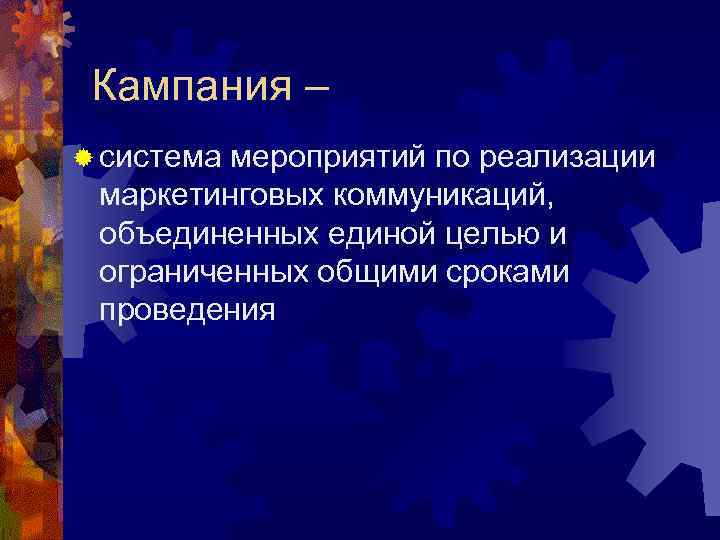 Кампания –

система мероприятий по реализации маркетинговых коммуникаций, объединенных единой целью и ограниченных общими сроками проведения